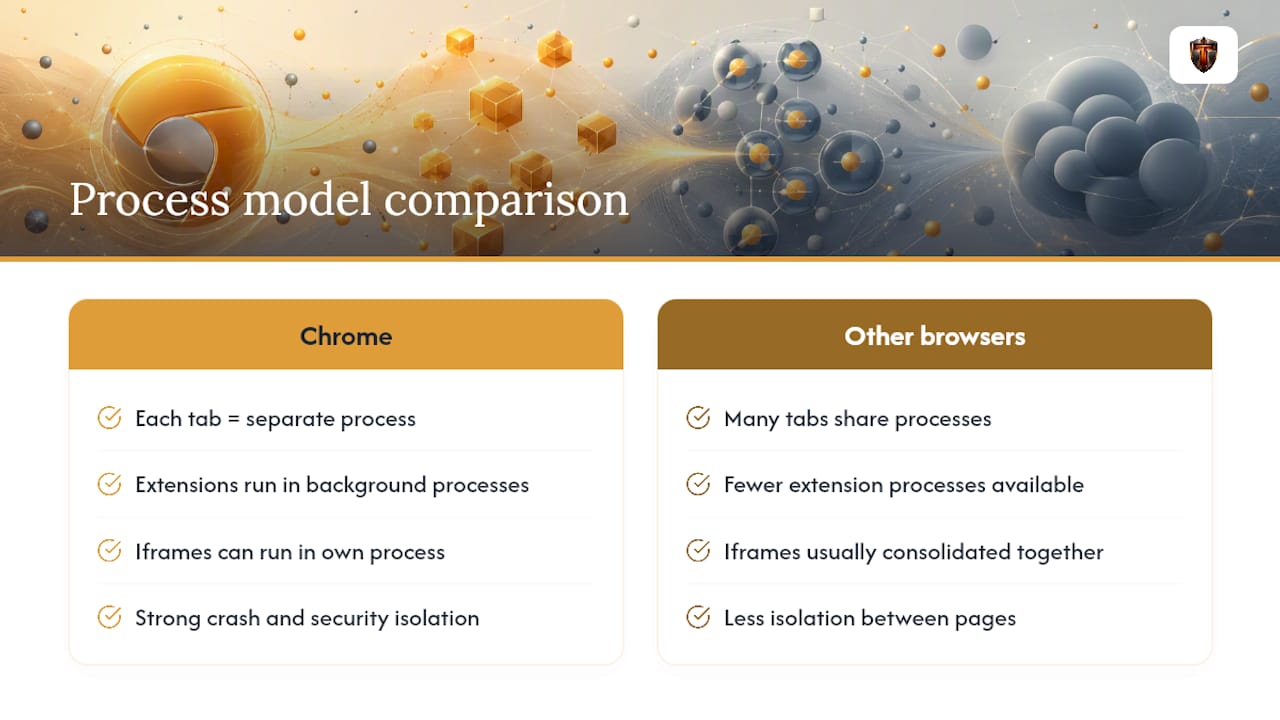 Process model comparison

Chrome

Each tab = separate process

Extensions run in background processes

Iframes can run in own process

Strong crash and security isolation

Other browsers

Many tabs share processes

Fewer extension processes available

Iframes usually consolidated together

Less isolation between pages